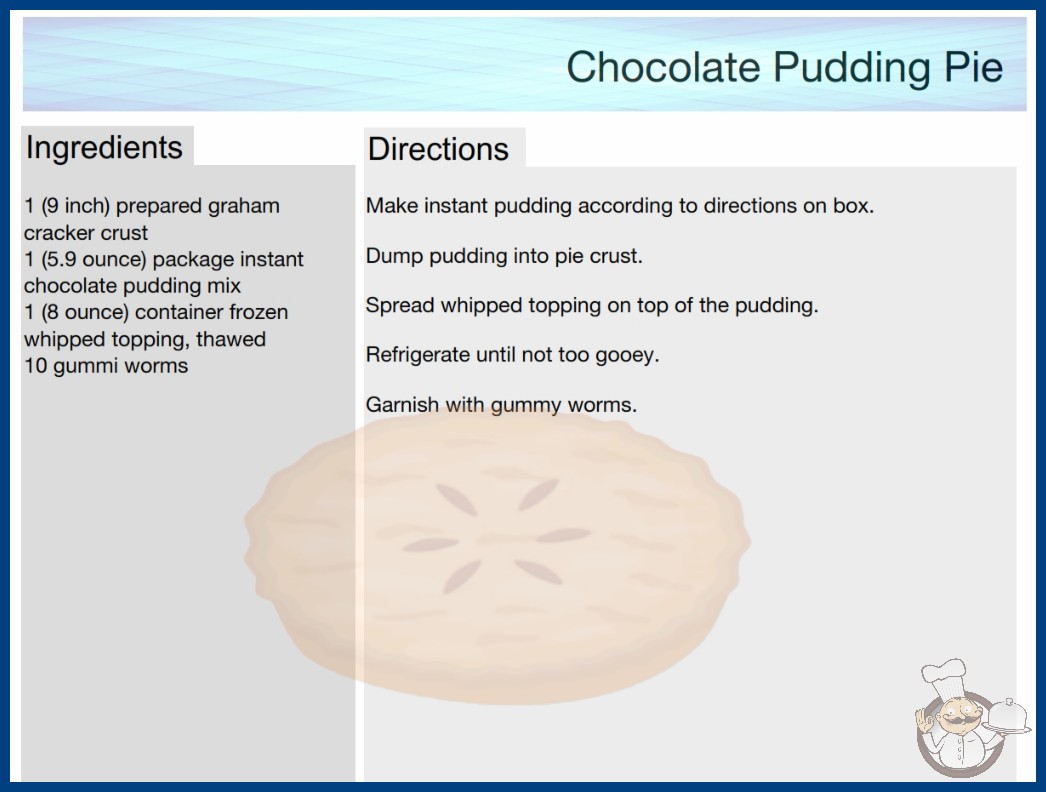 Chocolate Pudding Pie

Ingredients

1 (9 inch) prepared graham cracker crust
1 (5.9 ounce) package instant chocolate pudding mix
1 (8 ounce) container frozen whipped topping, thawed
10 gummi worms

Directions

Make instant pudding according to directions on box.

Dump pudding into pie crust.

Spread whipped topping on top of the pudding.

Refrigerate until not too gooey.

Garnish with gummy worms.